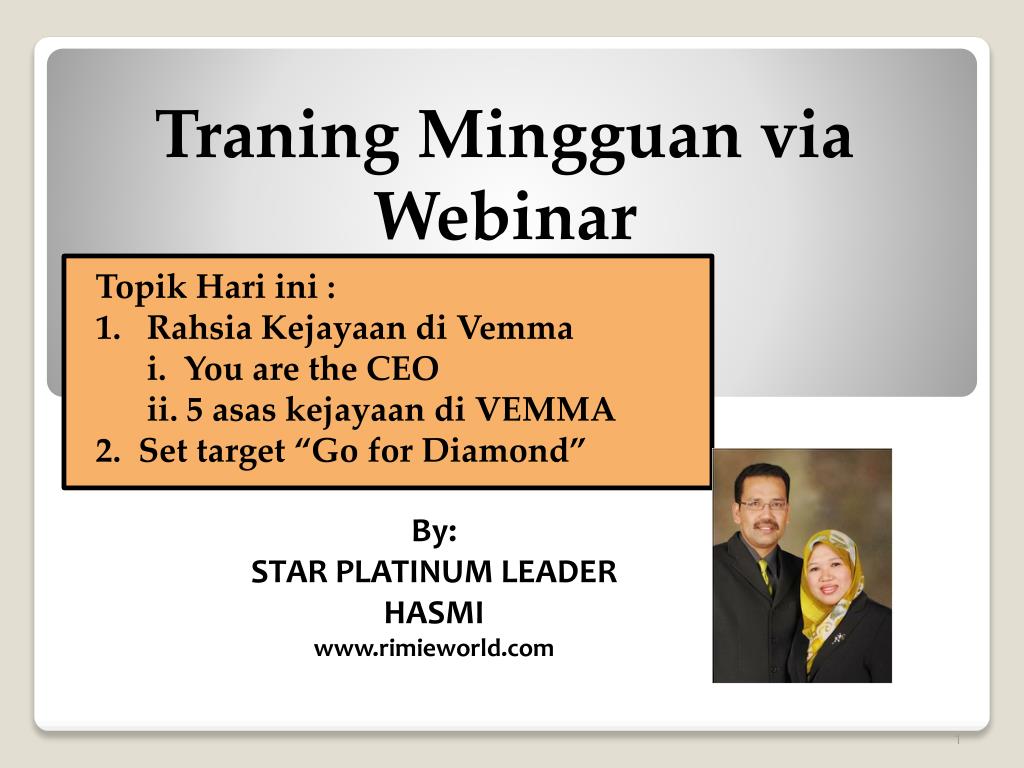 Traning Mingguan via Webinar

Topik Hari ini :
1. Rahsia Kejayaan di Vemma
i. You are the CEO
ii. 5 asas kejayaan di VEMMA
2. Set target “Go for Diamond”

By:
STAR PLATINUM LEADER
HASMI
www.rimieworld.com

1